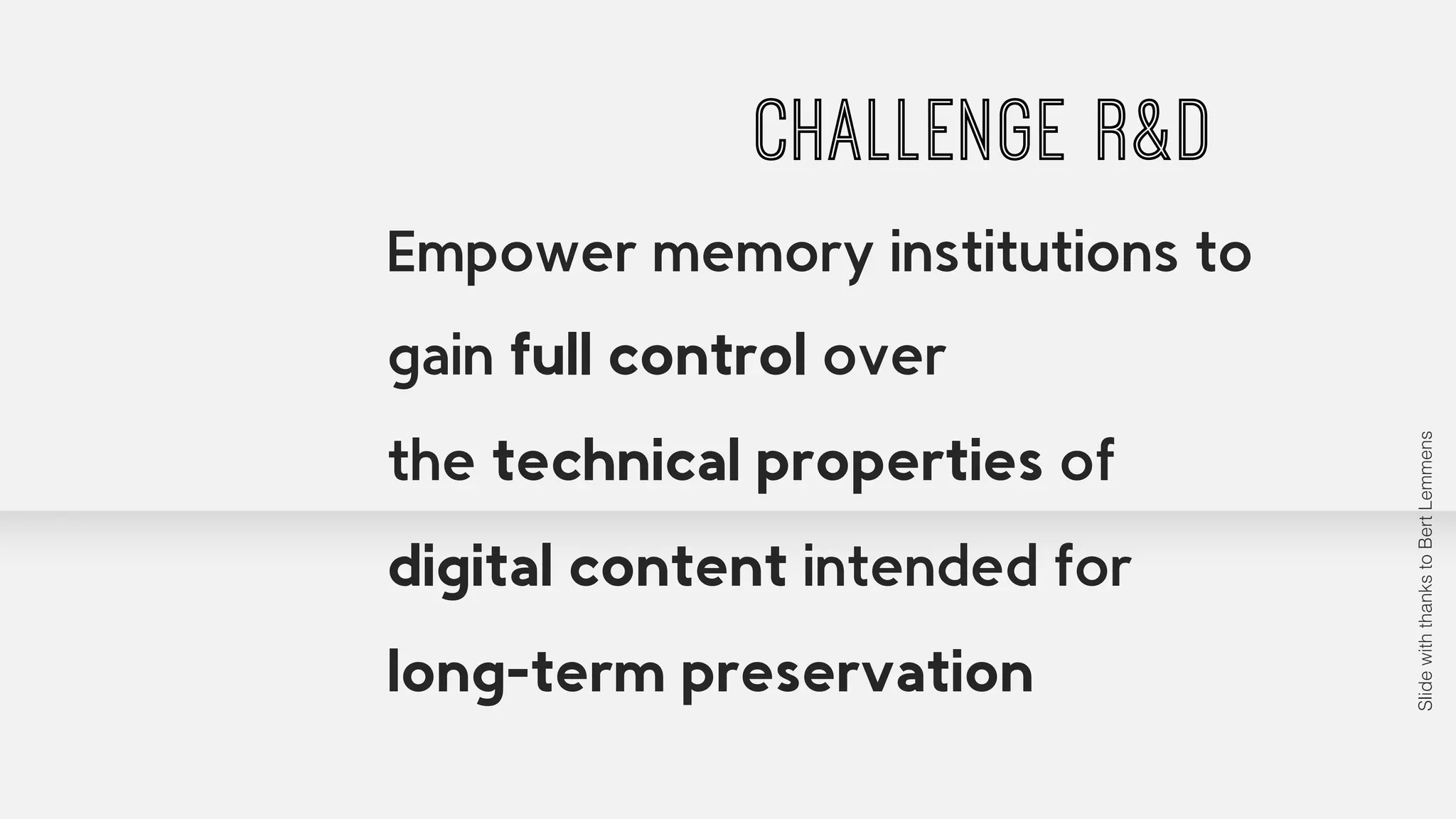 CHALLENGE R&D

Empower memory institutions to gain full control over the technical properties of digital content intended for long-term preservation

Slide with thanks to Bert Lemmens